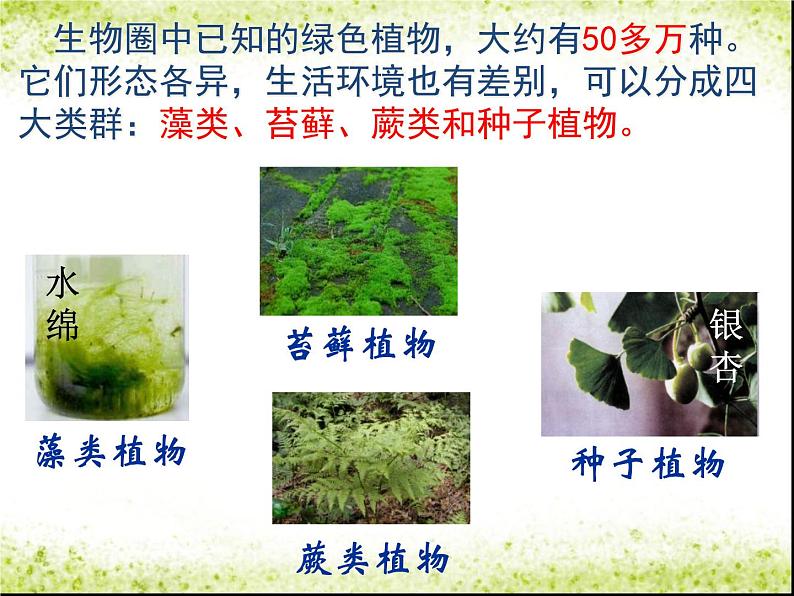 生物圈中已知的绿色植物，大约有50多万种。它们形态各异，生活环境也有差别，可以分成四大类群：藻类、苔藓、蕨类和种子植物。

水绵

藻类植物

苔藓植物

蕨类植物

银杏

种子植物